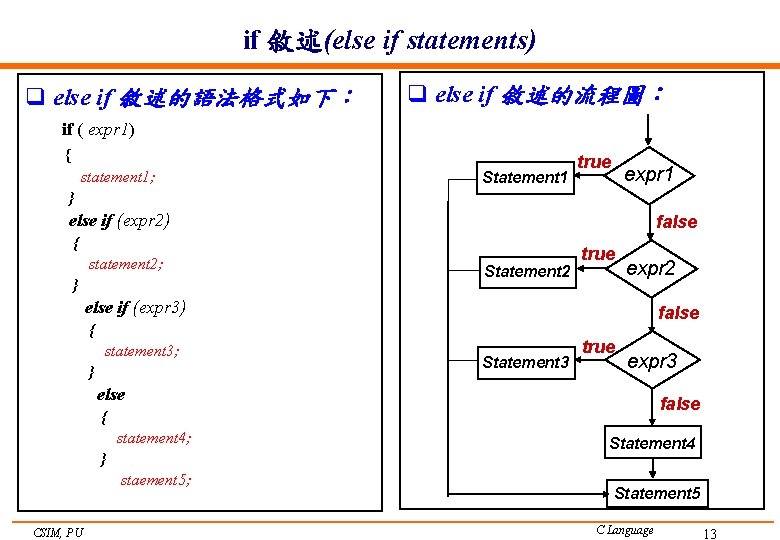 if 敘述(else if statements)

❑ else if 敘述的語法格式如下：

if ( expr1)
{
statement1;
}
else if (expr2)
{
statement2;
}
else if (expr3)
{
statement3;
}
else
{
statement4;
}
staement5;

❑ else if 敘述的流程圖：

expr1
true
Statement1
false
expr2
true
Statement2
false
expr3
true
Statement3
false
Statement4
Statement5

CSIM, PU

C Language

13